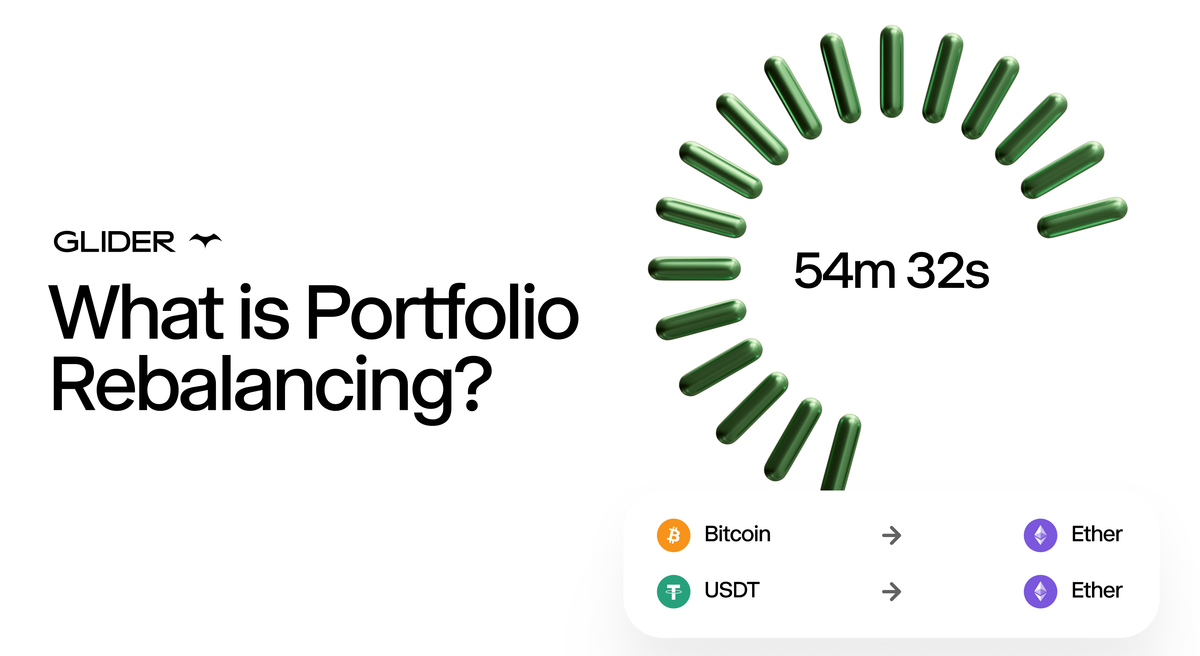 GLIDER

What is Portfolio Rebalancing?

54m 32s

Bitcoin → Ether
USDT → Ether